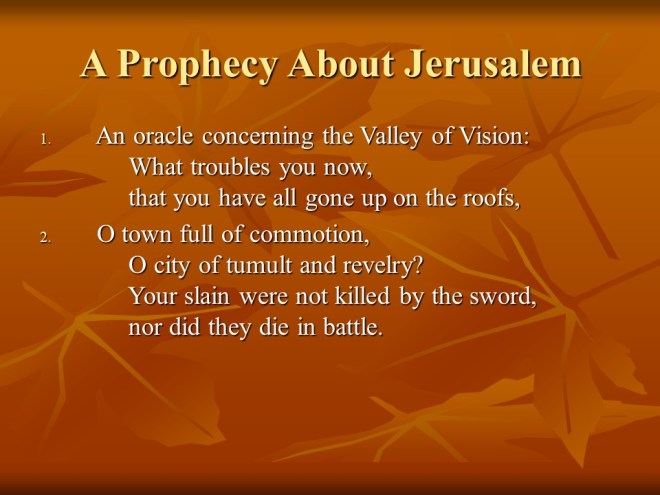 A Prophecy About Jerusalem

1. An oracle concerning the Valley of Vision:
What troubles you now,
that you have all gone up on the roofs,

2. O town full of commotion,
O city of tumult and revelry?
Your slain were not killed by the sword,
nor did they die in battle.